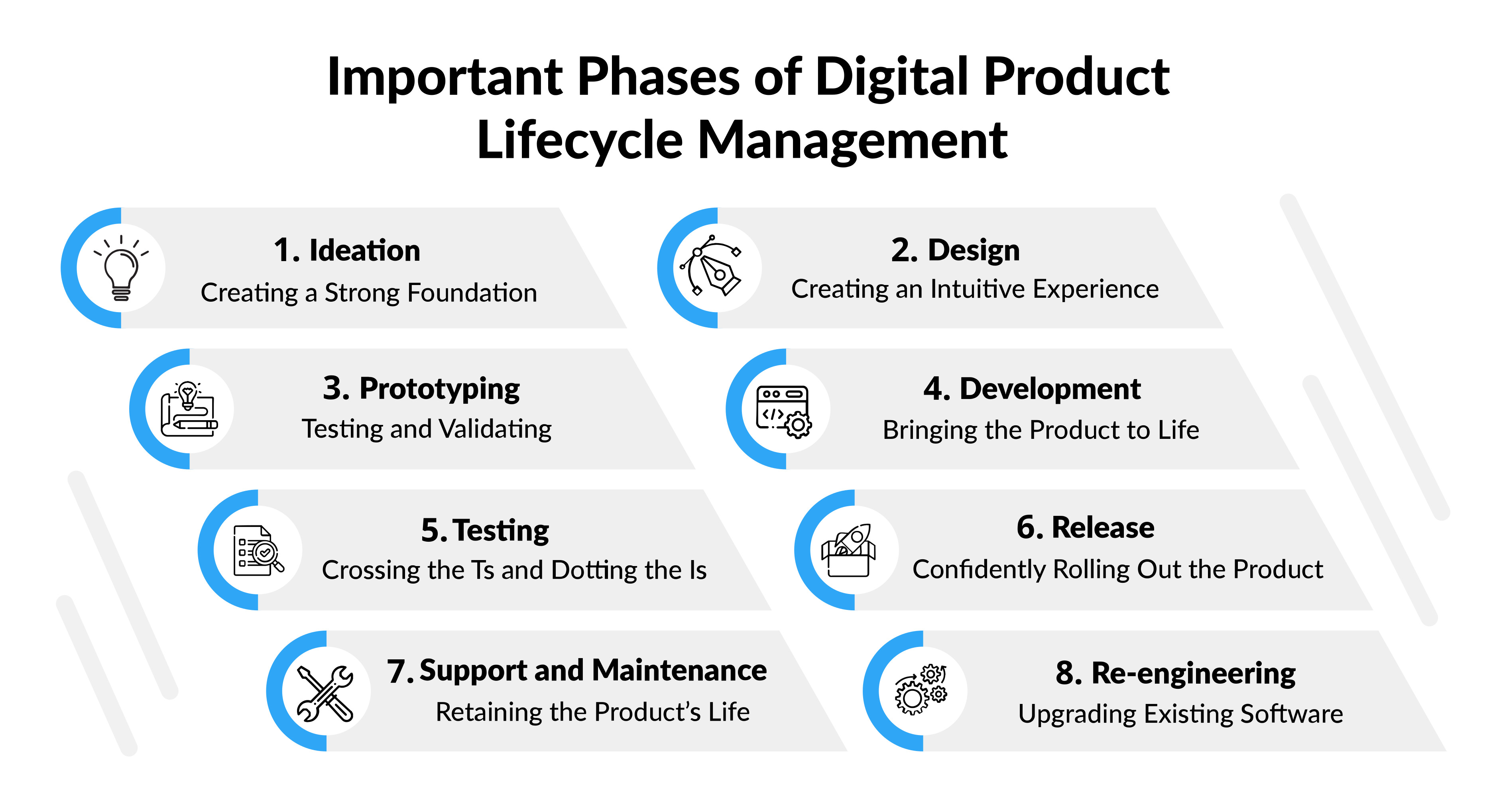 Important Phases of Digital Product Lifecycle Management

1. Ideation
Creating a Strong Foundation

2. Design
Creating an Intuitive Experience

3. Prototyping
Testing and Validating

4. Development
Bringing the Product to Life

5. Testing
Crossing the Ts and Dotting the Is

6. Release
Confidently Rolling Out the Product

7. Support and Maintenance
Retaining the Product's Life

8. Re-engineering
Upgrading Existing Software